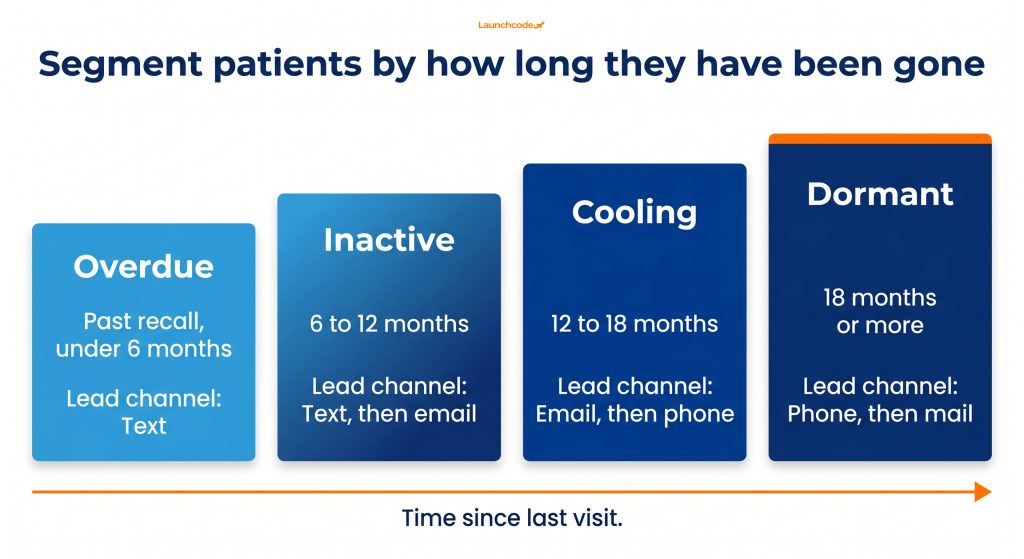 Launchcode

Segment patients by how long they have been gone

Overdue

Past recall, under 6 months

Lead channel: Text

Inactive

6 to 12 months

Lead channel: Text, then email

Cooling

12 to 18 months

Lead channel: Email, then phone

Dormant

18 months or more

Lead channel: Phone, then mail

Time since last visit.